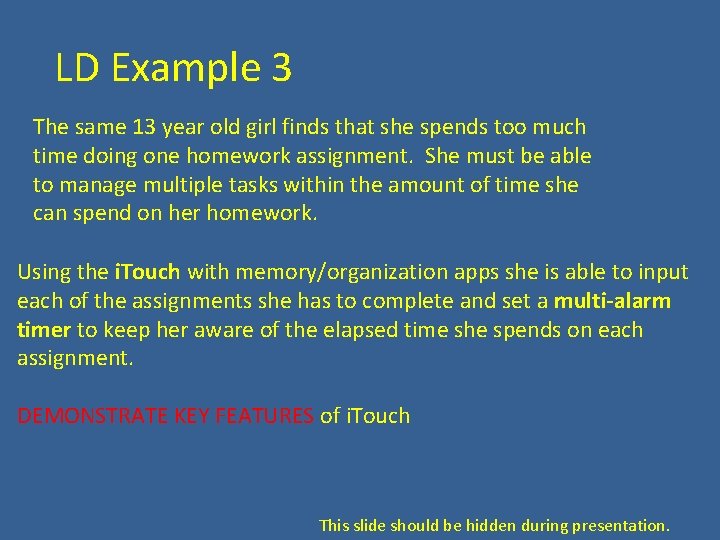 LD Example 3

The same 13 year old girl finds that she spends too much time doing one homework assignment.  She must be able to manage multiple tasks within the amount of time she can spend on her homework.

Using the iTouch with memory/organization apps she is able to input each of the assignments she has to complete and set a multi-alarm timer to keep her aware of the elapsed time she spends on each assignment.

DEMONSTRATE KEY FEATURES of iTouch

This slide should be hidden during presentation.